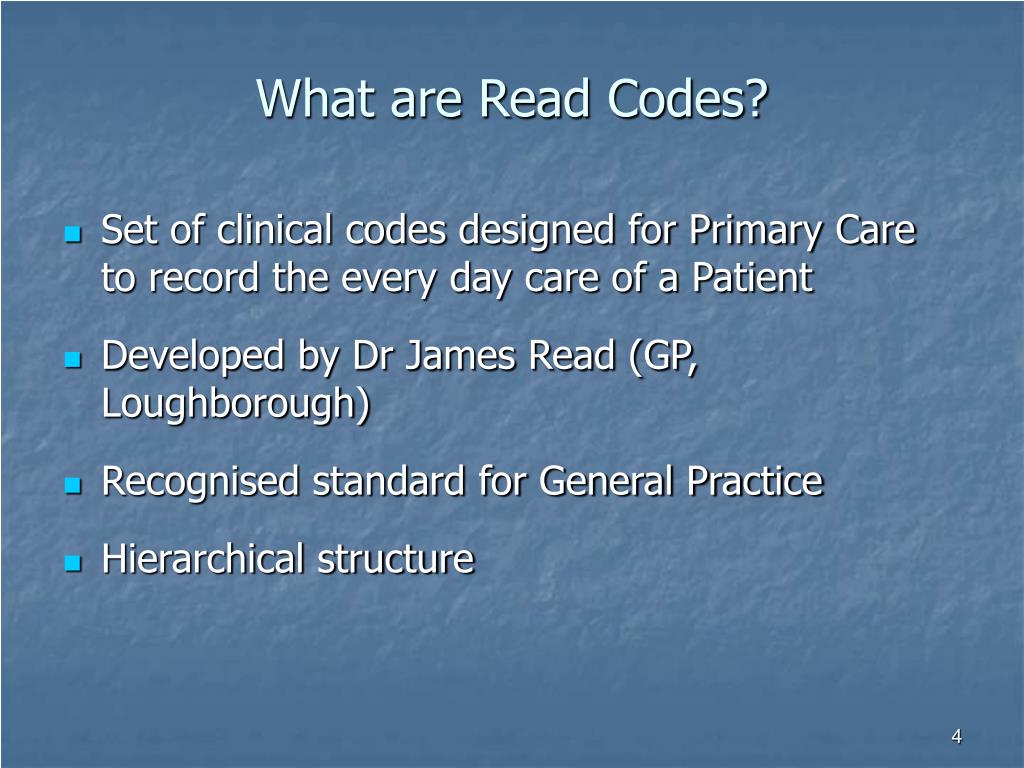 What are Read Codes?

- Set of clinical codes designed for Primary Care to record the every day care of a Patient
- Developed by Dr James Read (GP, Loughborough)
- Recognised standard for General Practice
- Hierarchical structure

4